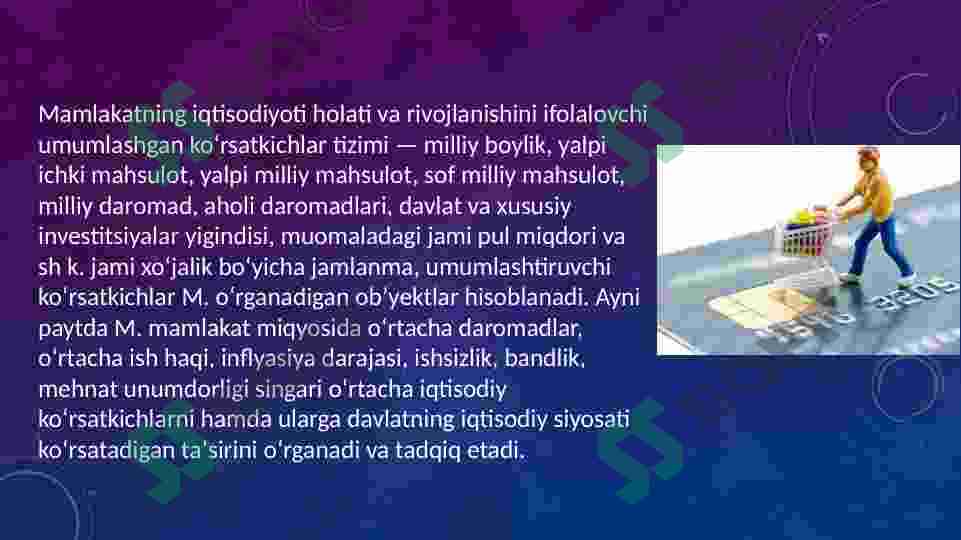 Mamlakatning iqtisodiyoti holati va rivojlanishini ifolalovchi umumlashgan koʻrsatkichlar tizimi — milliy boylik, yalpi ichki mahsulot, yalpi milliy mahsulot, sof milliy mahsulot, milliy daromad, aholi daromadlari, davlat va xususiy investitsiyalar yigindisi, muomaladagi jami pul miqdori va sh k. jami xoʻjalik boʻyicha jamlanma, umumlashtiruvchi koʻrsatkichlar M. oʻrganadigan obʼyektlar hisoblanadi. Ayni paytda M. mamlakat miqyosida oʻrtacha daromadlar, oʻrtacha ish haqi, inflyasiya darajasi, ishsizlik, bandlik, mehnat unumdorligi singari oʻrtacha iqtisodiy koʻrsatkichlarni hamda ularga davlatning iqtisodiy siyosati koʻrsatadigan taʼsirini oʻrganadi va tadqiq etadi.